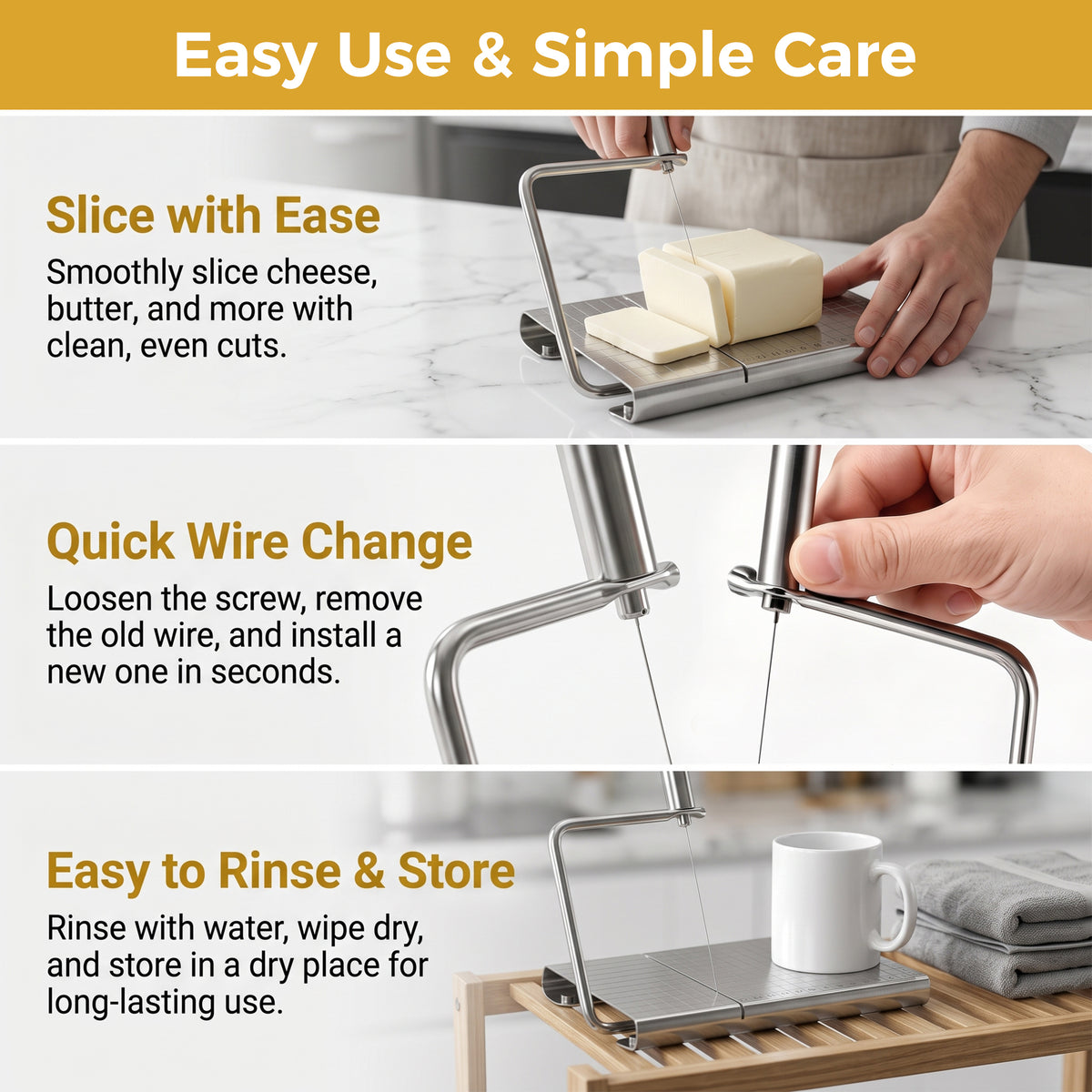 Easy Use & Simple Care

Slice with Ease

Smoothly slice cheese, butter, and more with clean, even cuts.

Quick Wire Change

Loosen the screw, remove the old wire, and install a new one in seconds.

Easy to Rinse & Store

Rinse with water, wipe dry, and store in a dry place for long-lasting use.